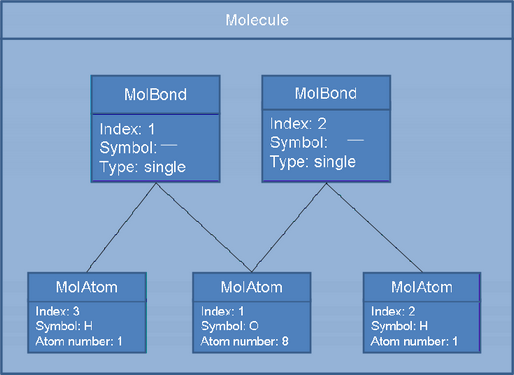 Molecule

MolBond
Index: 1
Symbol: —
Type: single

MolBond
Index: 2
Symbol: —
Type: single

MolAtom
Index: 3
Symbol: H
Atom number: 1

MolAtom
Index: 1
Symbol: O
Atom number: 8

MolAtom
Index: 2
Symbol: H
Atom number: 1